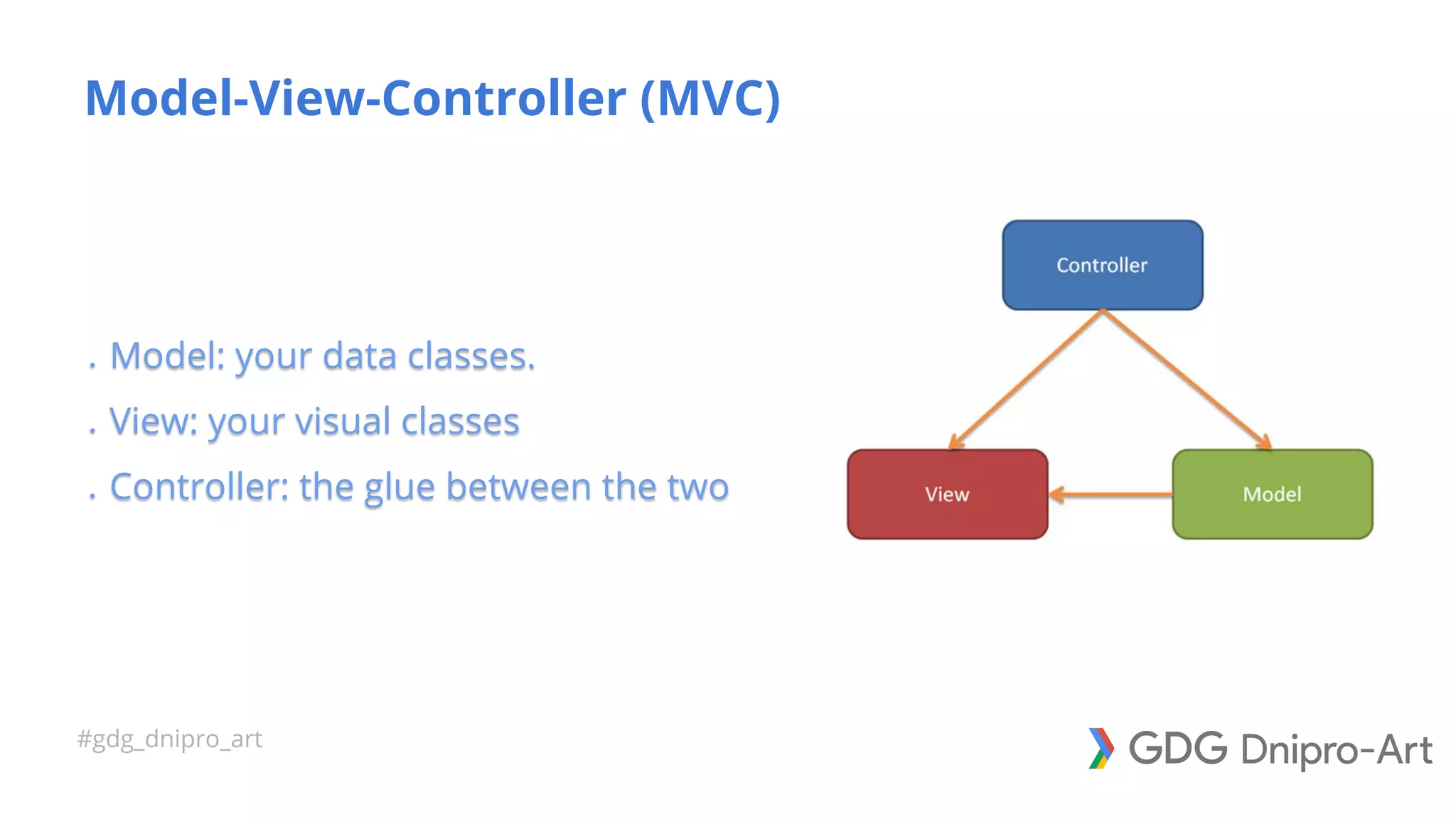 Model-View-Controller (MVC)

. Model: your data classes.

. View: your visual classes

. Controller: the glue between the two

Controller

View

Model

#gdg_dnipro_art

GDG Dnipro-Art